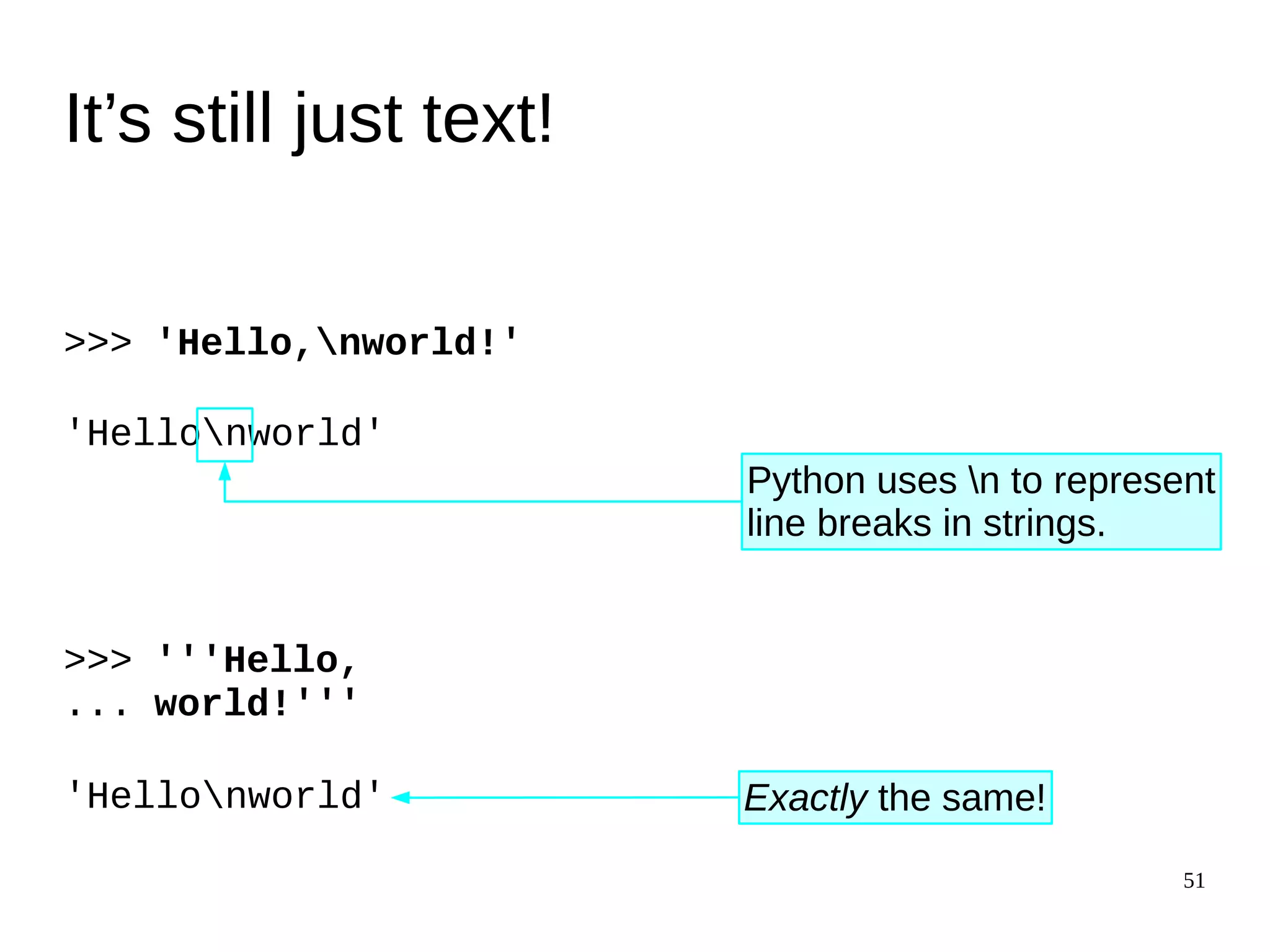 It’s still just text!

>>> 'Hello,\nworld!'

'Hello\nworld'

Python uses \n to represent line breaks in strings.

>>> '''Hello,
... world!'''

'Hello\nworld'

Exactly the same!

51